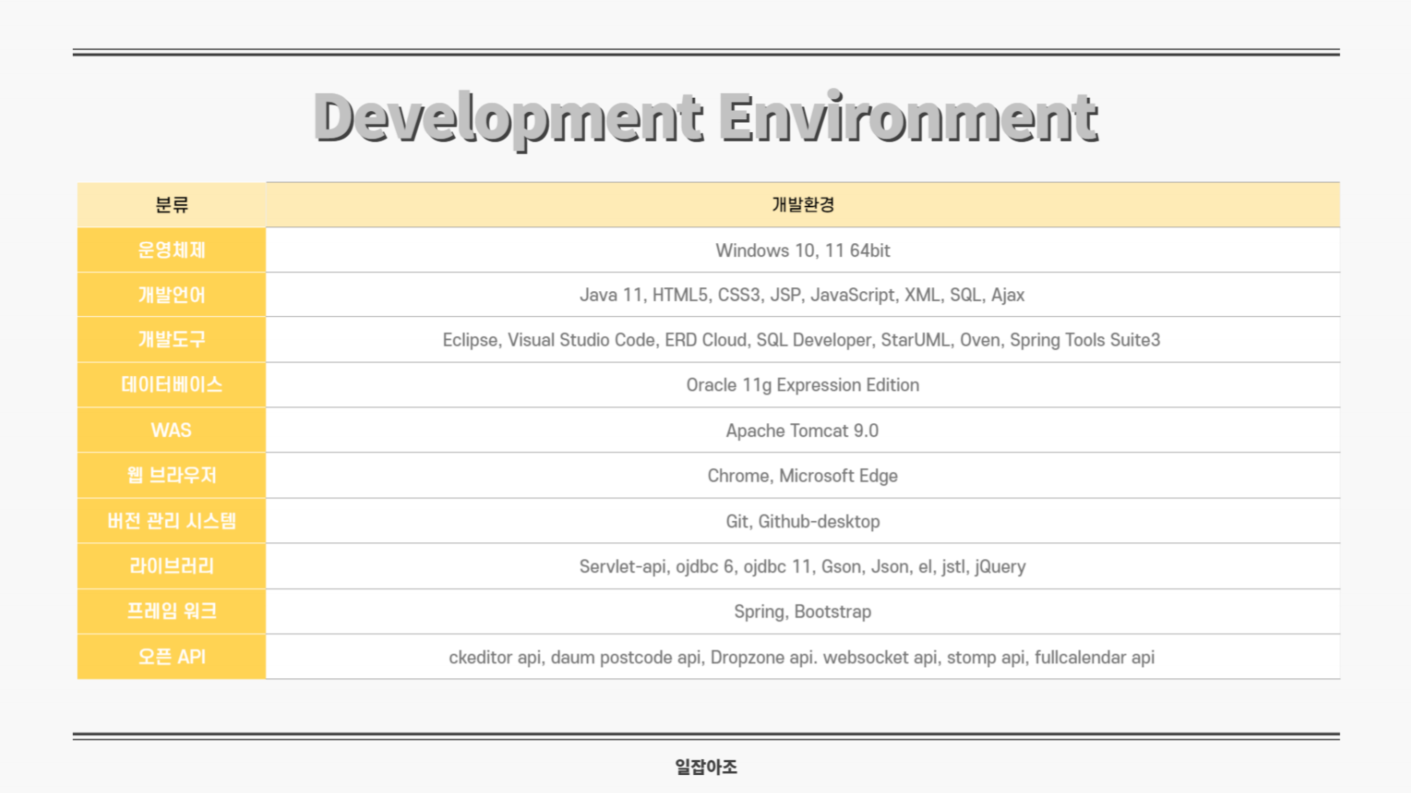 Development Environment

| 분류 | 개발환경 |
|---|---|
| 운영체제 | Windows 10, 11 64bit |
| 개발언어 | Java 11, HTML5, CSS3, JSP, JavaScript, XML, SQL, Ajax |
| 개발도구 | Eclipse, Visual Studio Code, ERD Cloud, SQL Developer, StarUML, Oven, Spring Tools Suite3 |
| 데이터베이스 | Oracle 11g Expression Edition |
| WAS | Apache Tomcat 9.0 |
| 웹 브라우저 | Chrome, Microsoft Edge |
| 버전 관리 시스템 | Git, Github-desktop |
| 라이브러리 | Servlet-api, ojdbc 6, ojdbc 11, Gson, Json, el, jstl, jQuery |
| 프레임 워크 | Spring, Bootstrap |
| 오픈 API | ckeditor api, daum postcode api, Dropzone api. websocket api, stomp api, fullcalendar api |

일잡아조